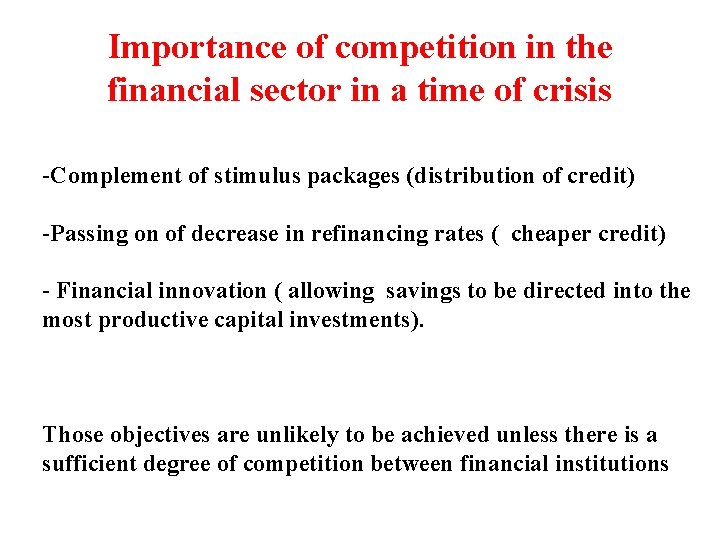 Importance of competition in the financial sector in a time of crisis

-Complement of stimulus packages (distribution of credit)

-Passing on of decrease in refinancing rates ( cheaper credit)

- Financial innovation ( allowing savings to be directed into the most productive capital investments).

Those objectives are unlikely to be achieved unless there is a sufficient degree of competition between financial institutions